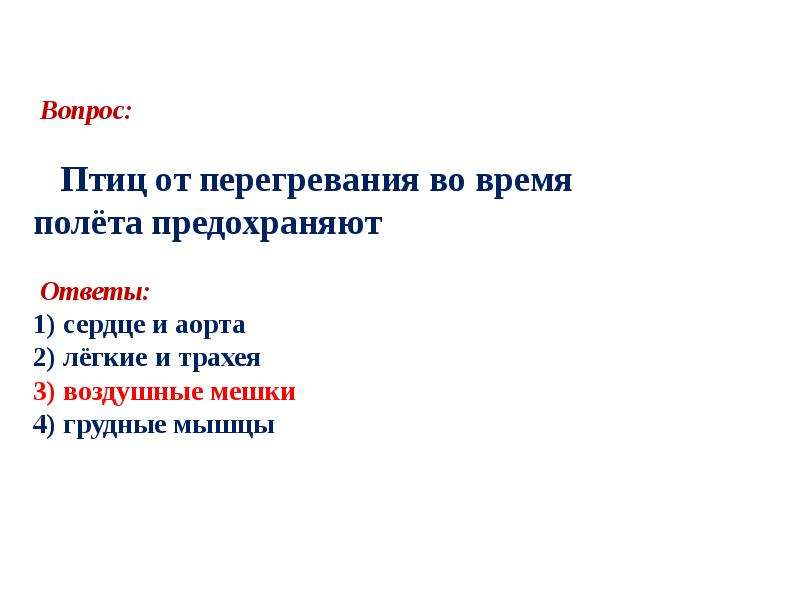 Вопрос:

Птиц от перегревания во время полёта предохраняют

Ответы:
1) сердце и аорта
2) лёгкие и трахея
3) воздушные мешки
4) грудные мышцы